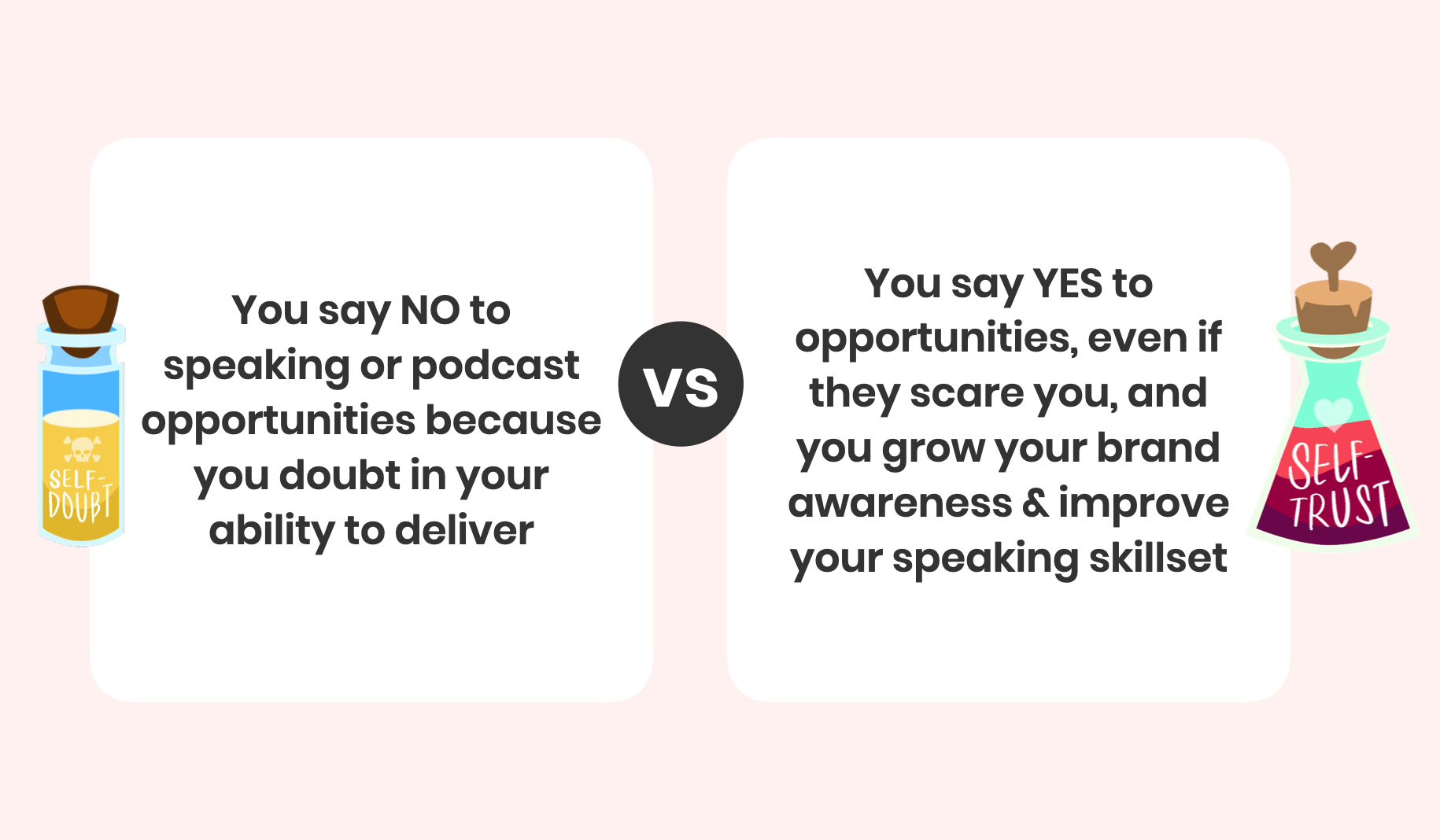 SELF-DOUBT

You say NO to speaking or podcast opportunities because you doubt in your ability to deliver

VS

You say YES to opportunities, even if they scare you, and you grow your brand awareness & improve your speaking skillset

SELF-TRUST